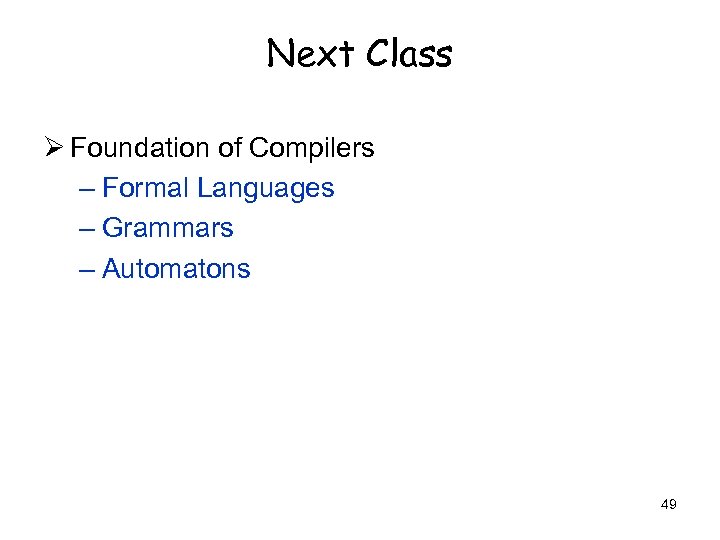 Next Class

➢ Foundation of Compilers
– Formal Languages
– Grammars
– Automatons

49